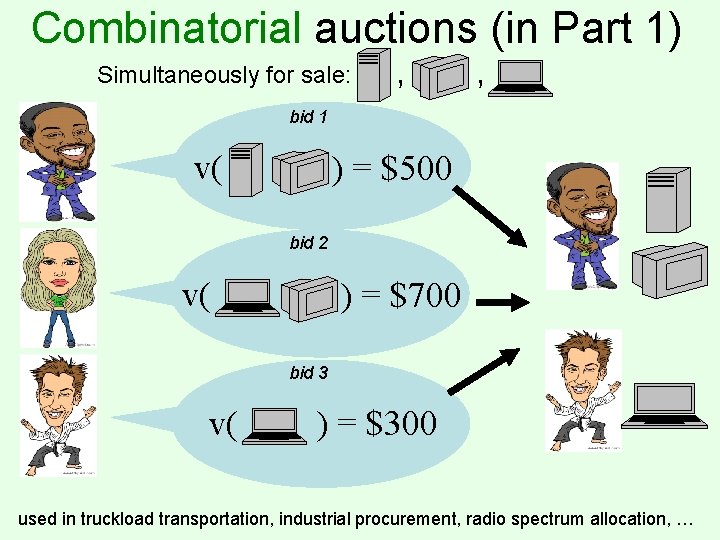 Combinatorial auctions (in Part 1)

Simultaneously for sale: , ,

bid 1

v( ) = \$500

bid 2

v( ) = \$700

bid 3

v( ) = \$300

used in truckload transportation, industrial procurement, radio spectrum allocation, …